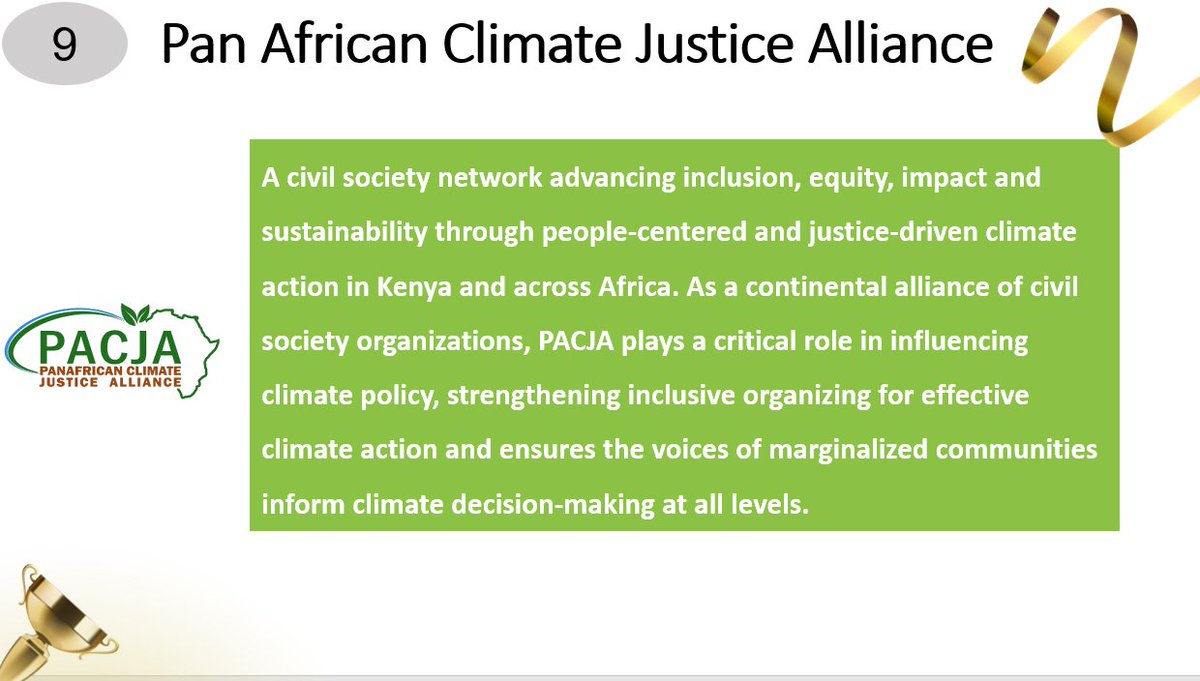 9

Pan African Climate Justice Alliance

PACJA
PANAFRICAN CLIMATE
JUSTICE ALLIANCE

A civil society network advancing inclusion, equity, impact and sustainability through people-centered and justice-driven climate action in Kenya and across Africa. As a continental alliance of civil society organizations, PACJA plays a critical role in influencing climate policy, strengthening inclusive organizing for effective climate action and ensures the voices of marginalized communities inform climate decision-making at all levels.